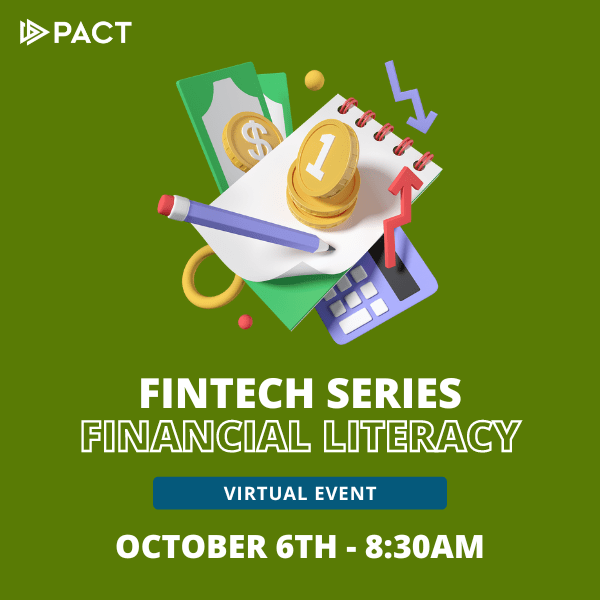 PACT

$
1

FINTECH SERIES
FINANCIAL LITERACY

VIRTUAL EVENT

OCTOBER 6TH - 8:30AM